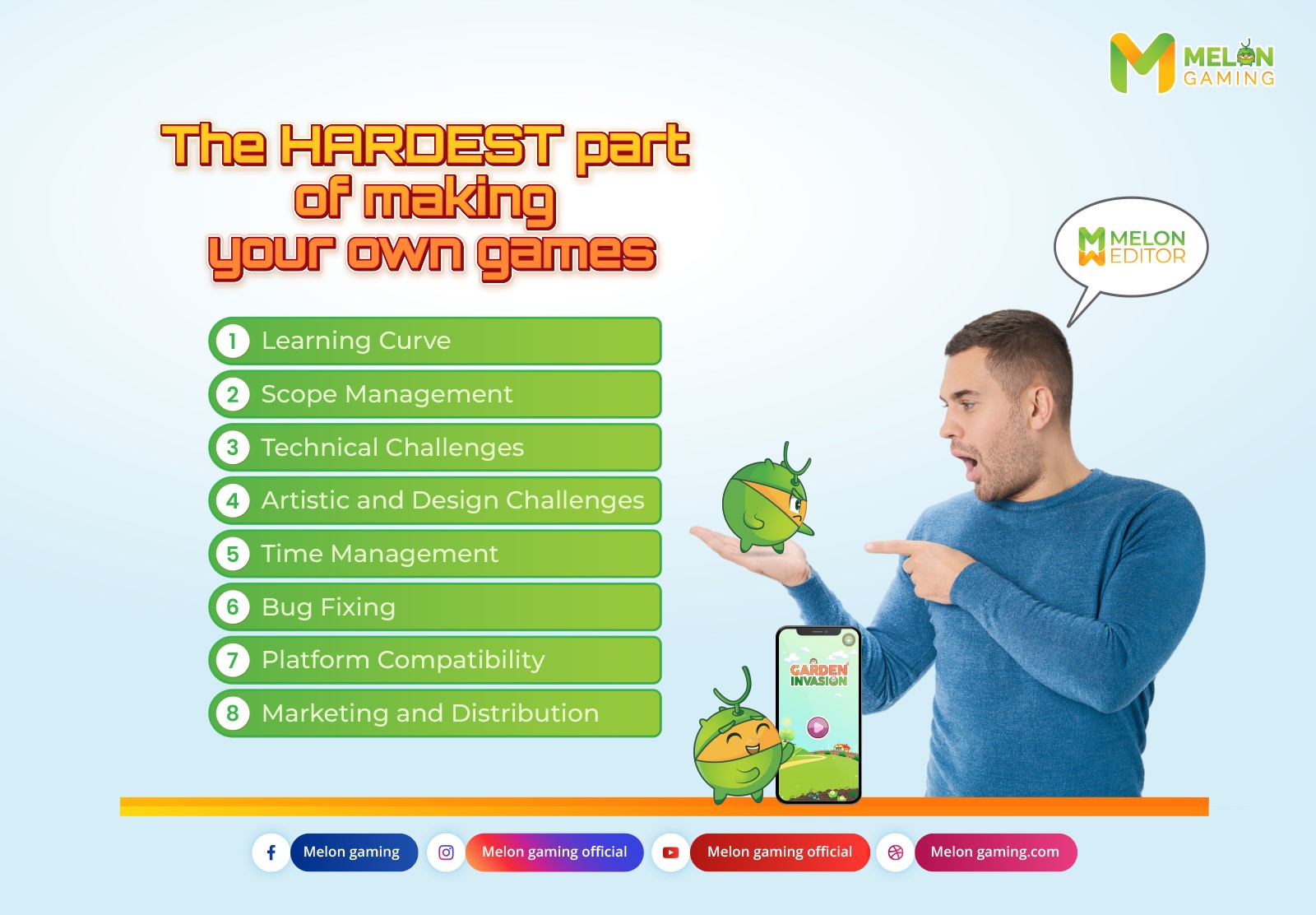 MELON GAMING

The HARDEST part of making your own games

MELON EDITOR

1 Learning Curve
2 Scope Management
3 Technical Challenges
4 Artistic and Design Challenges
5 Time Management
6 Bug Fixing
7 Platform Compatibility
8 Marketing and Distribution

GARDEN INVASION

Melon gaming
Melon gaming official
Melon gaming official
Melon gaming.com